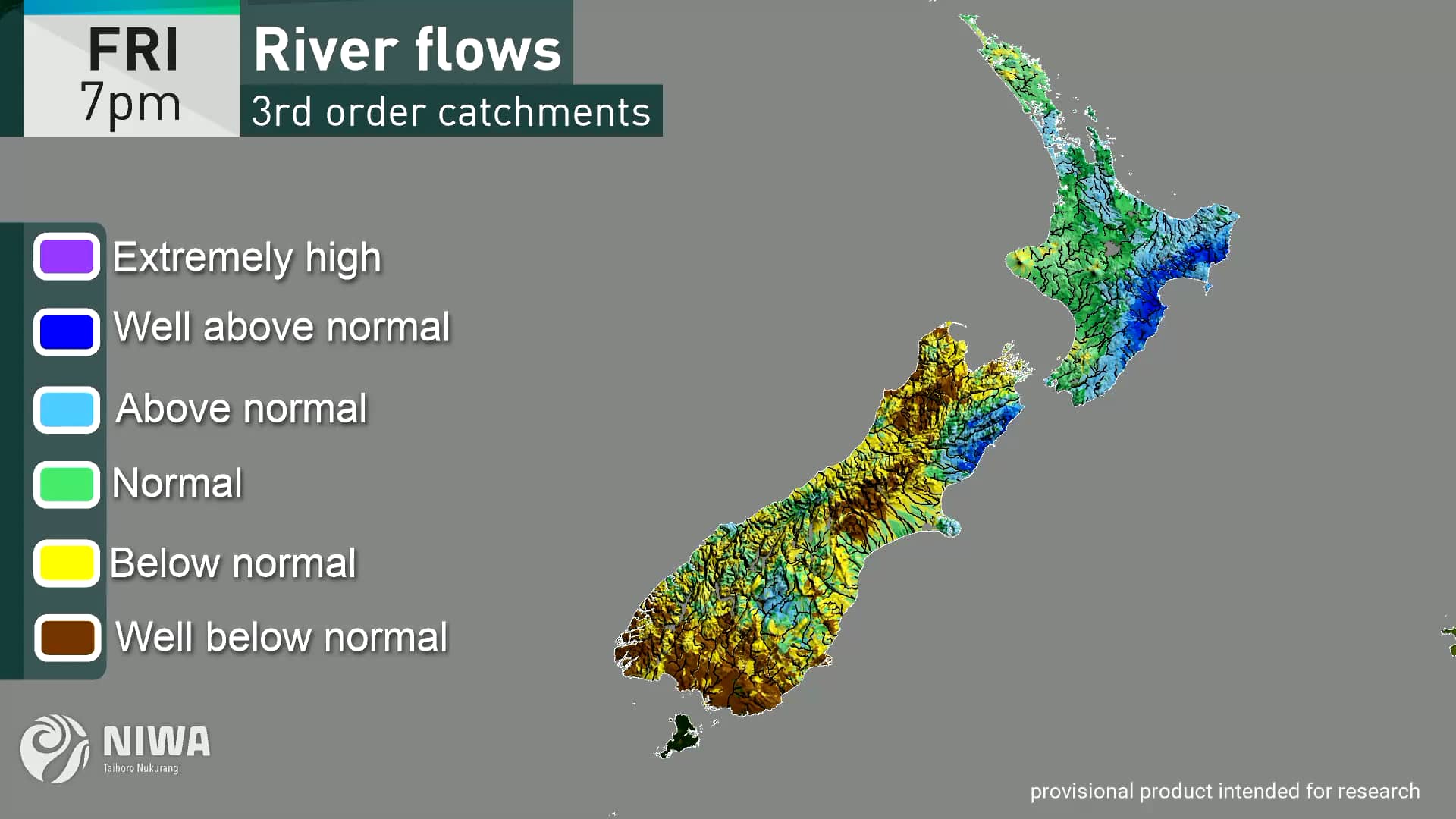 FRI
7pm

River flows
3rd order catchments

Extremely high
Well above normal
Above normal
Normal
Below normal
Well below normal

NIWA
Taihoro Nukurangi

provisional product intended for research